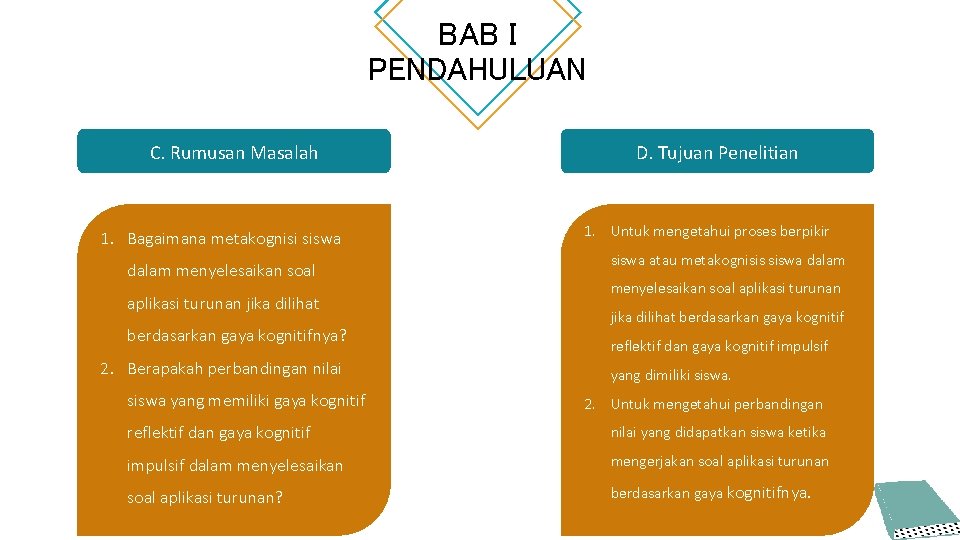 BAB I
PENDAHULUAN

C. Rumusan Masalah

1. Bagaimana metakognisi siswa dalam menyelesaikan soal aplikasi turunan jika dilihat berdasarkan gaya kognitifnya?
2. Berapakah perbandingan nilai siswa yang memiliki gaya kognitif reflektif dan gaya kognitif impulsif dalam menyelesaikan soal aplikasi turunan?

D. Tujuan Penelitian

1. Untuk mengetahui proses berpikir siswa atau metakognisis siswa dalam menyelesaikan soal aplikasi turunan jika dilihat berdasarkan gaya kognitif reflektif dan gaya kognitif impulsif yang dimiliki siswa.
2. Untuk mengetahui perbandingan nilai yang didapatkan siswa ketika mengerjakan soal aplikasi turunan berdasarkan gaya kognitifnya.